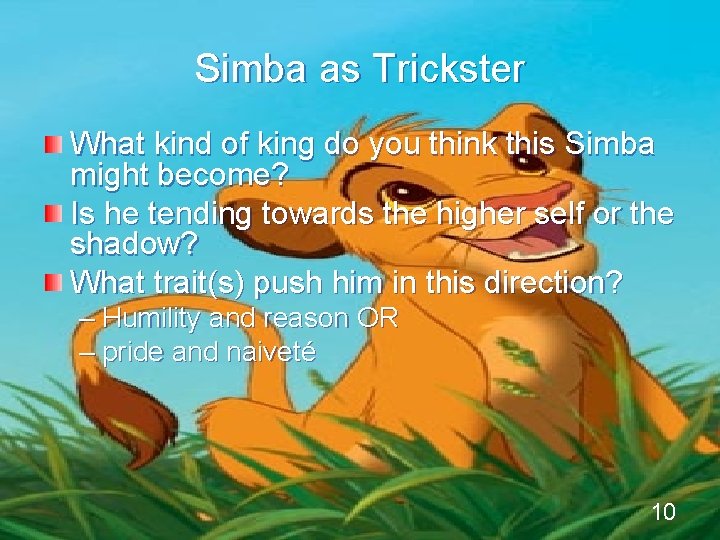 Simba as Trickster

What kind of king do you think this Simba might become?

Is he tending towards the higher self or the shadow?

What trait(s) push him in this direction?

– Humility and reason OR

– pride and naiveté

10